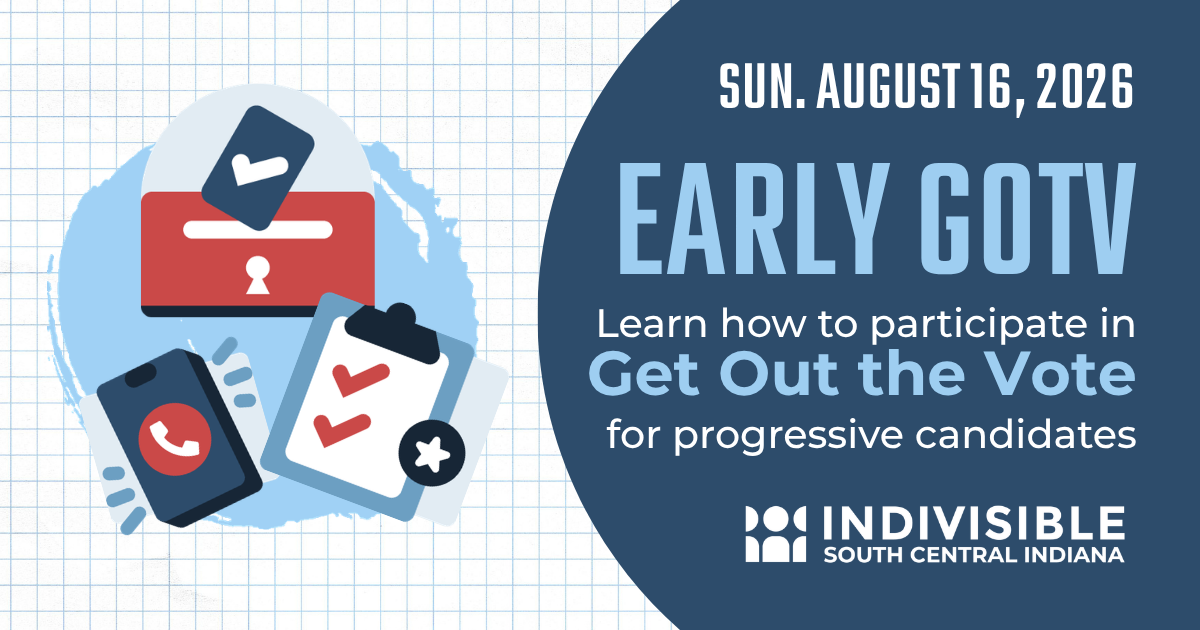 SUN. AUGUST 16, 2026

EARLY GOTV

Learn how to participate in
Get Out the Vote
for progressive candidates

INDIVISIBLE
SOUTH CENTRAL INDIANA